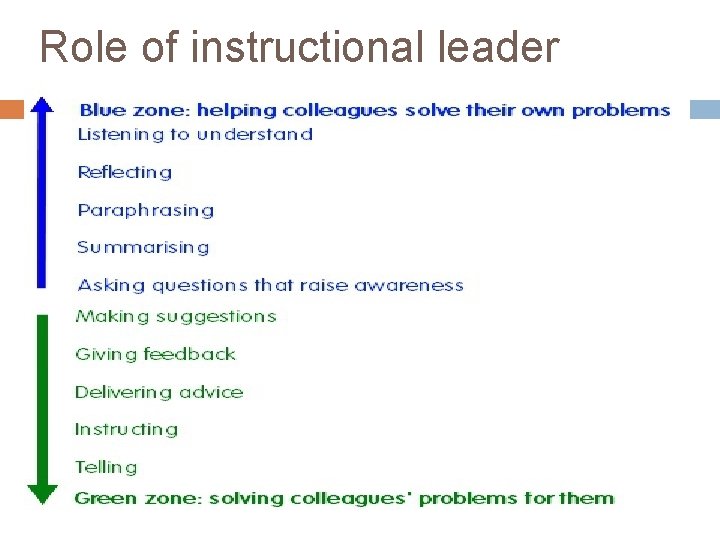 Role of instructional leader

Blue zone: helping colleagues solve their own problems

Listening to understand

Reflecting

Paraphrasing

Summarising

Asking questions that raise awareness

Making suggestions

Giving feedback

Delivering advice

Instructing

Telling

Green zone: solving colleagues' problems for them